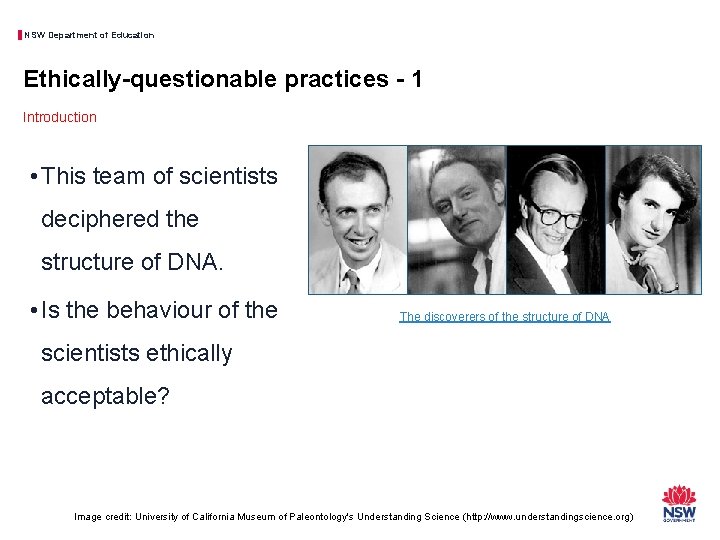 NSW Department of Education

Ethically-questionable practices - 1

Introduction

• This team of scientists deciphered the structure of DNA.

• Is the behaviour of the scientists ethically acceptable?

The discoverers of the structure of DNA

Image credit: University of California Museum of Paleontology's Understanding Science (http://www.understandingscience.org)

NSW GOVERNMENT